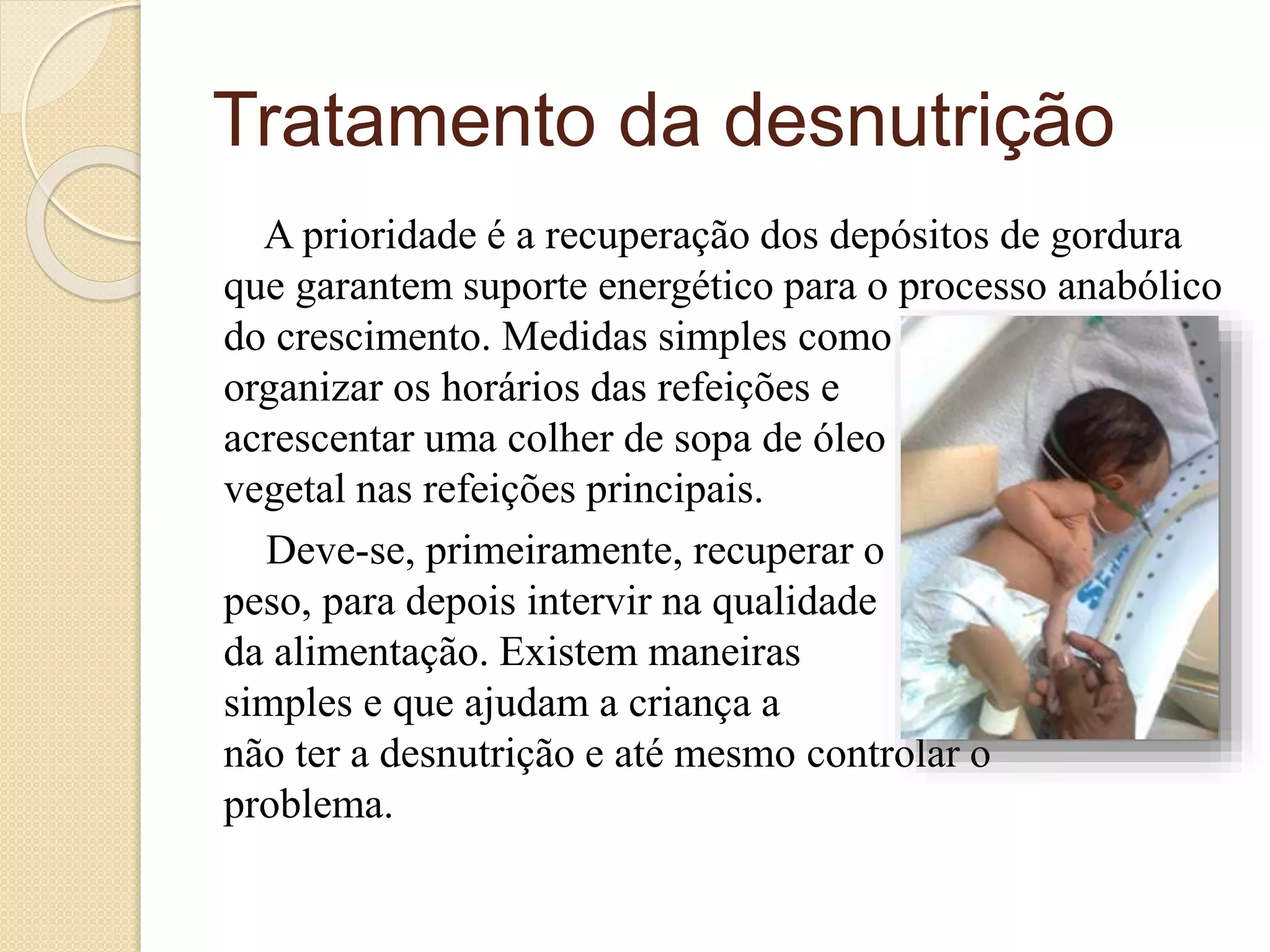 Tratamento da desnutrição

A prioridade é a recuperação dos depósitos de gordura que garantem suporte energético para o processo anabólico do crescimento. Medidas simples como organizar os horários das refeições e acrescentar uma colher de sopa de óleo vegetal nas refeições principais.

Deve-se, primeiramente, recuperar o peso, para depois intervir na qualidade da alimentação. Existem maneiras simples e que ajudam a criança a não ter a desnutrição e até mesmo controlar o problema.